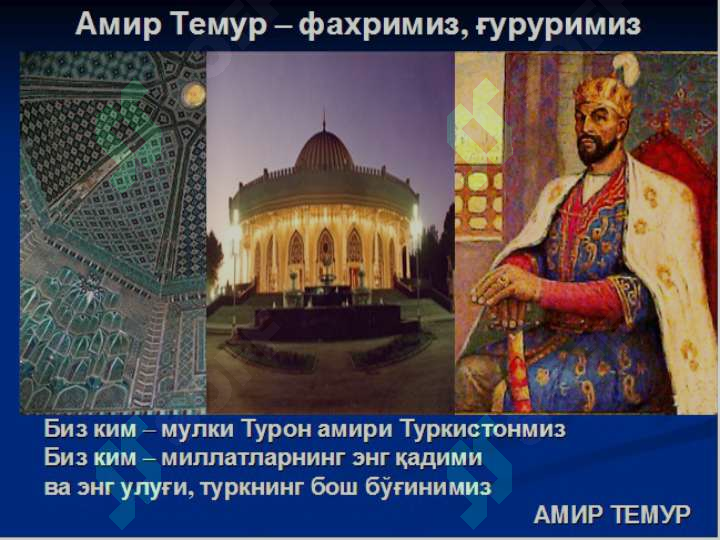 Амир Темур – фахримиз, ғуруримиз

Биз ким – мулки Турон амири Туркистонмиз
Биз ким – миллатларнинг энг қадими
ва энг улуғи, туркнинг бош бўғинимиз

АМИР ТЕМУР